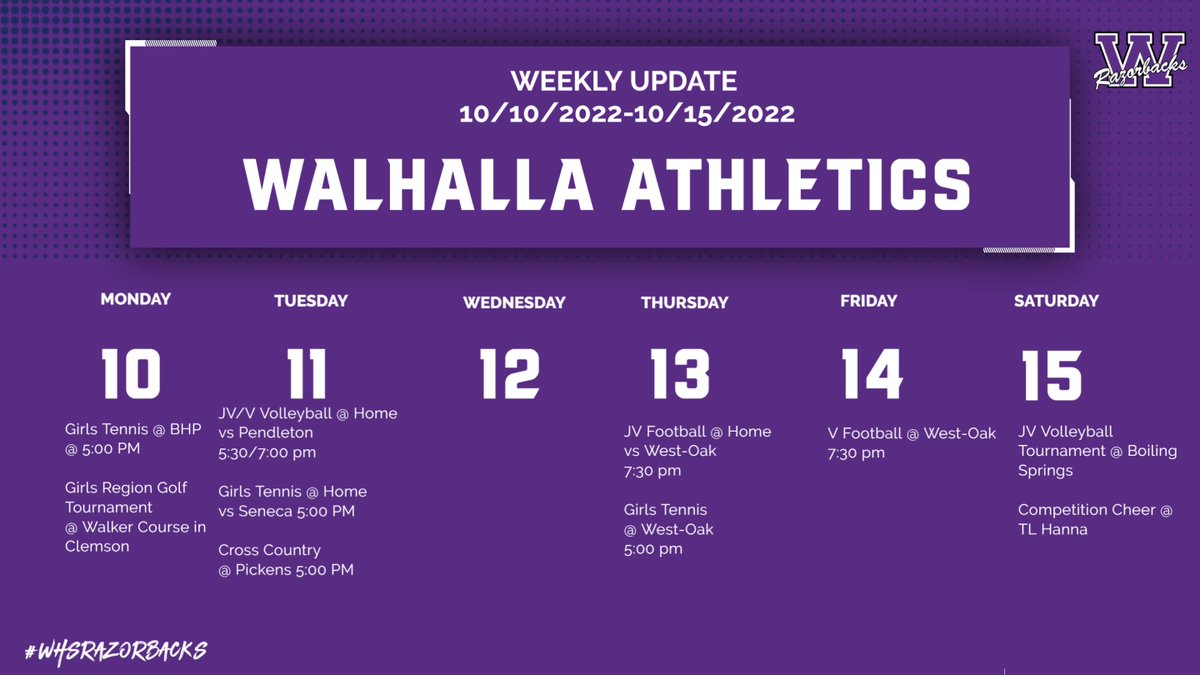 W
Razorbacks

WEEKLY UPDATE
10/10/2022-10/15/2022

WALHALLA ATHLETICS

MONDAY

10

Girls Tennis @ BHP @ 5:00 PM

Girls Region Golf Tournament @ Walker Course in Clemson

TUESDAY

11

JV/V Volleyball @ Home vs Pendleton 5:30/7:00 pm

Girls Tennis @ Home vs Seneca 5:00 PM

Cross Country @ Pickens 5:00 PM

WEDNESDAY

12

THURSDAY

13

JV Football @ Home vs West-Oak 7:30 pm

Girls Tennis @ West-Oak 5:00 pm

FRIDAY

14

V Football @ West-Oak 7:30 pm

SATURDAY

15

JV Volleyball Tournament @ Boiling Springs

Competition Cheer @ TL Hanna

#WHSRAZORBACKS